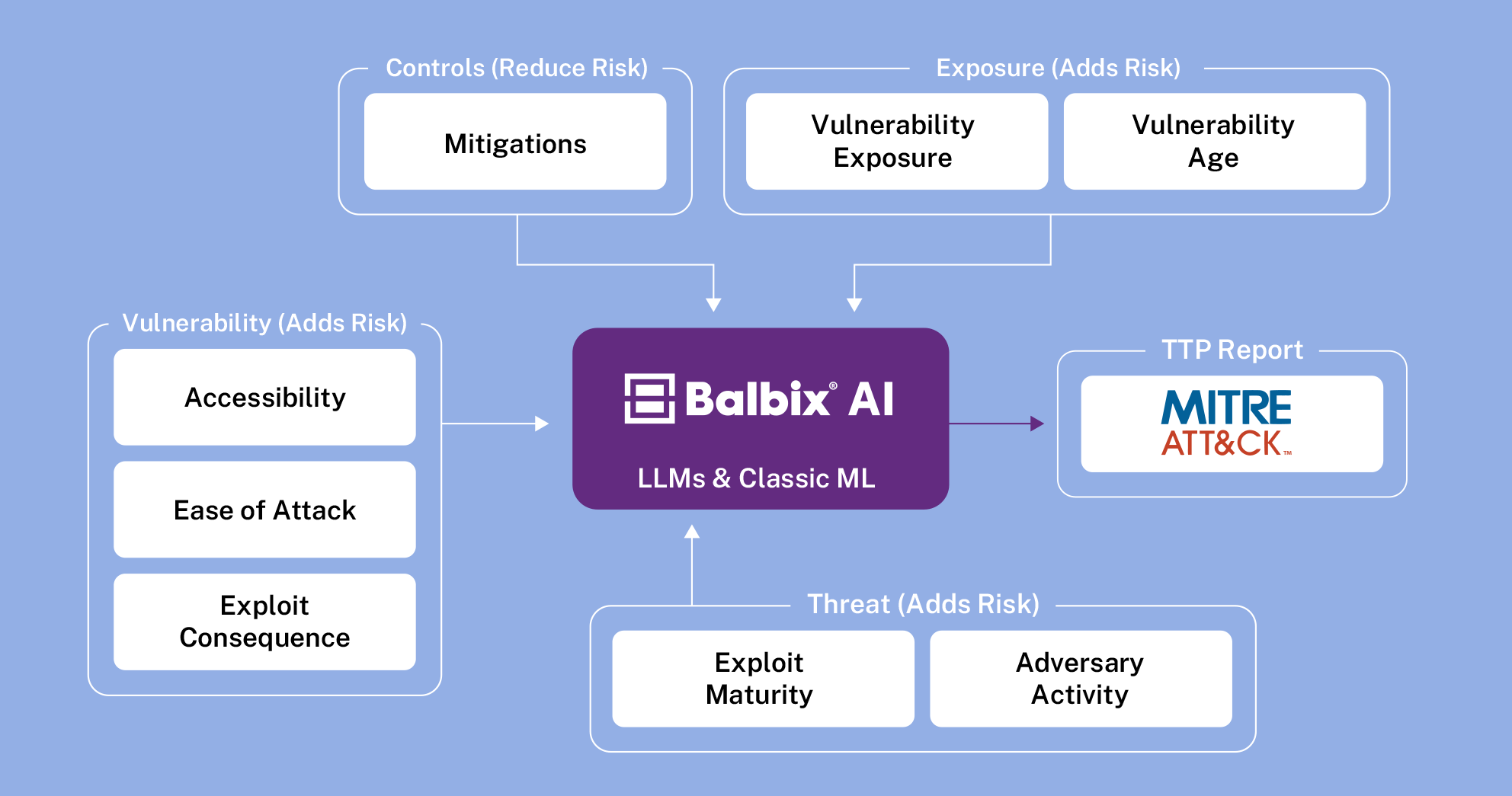 Controls (Reduce Risk)

Mitigations

Exposure (Adds Risk)

Vulnerability Exposure

Vulnerability Age

Vulnerability (Adds Risk)

Accessibility

Ease of Attack

Exploit Consequence

Balbix® AI

LLMs & Classic ML

TTP Report

MITRE ATT&CK™

Threat (Adds Risk)

Exploit Maturity

Adversary Activity